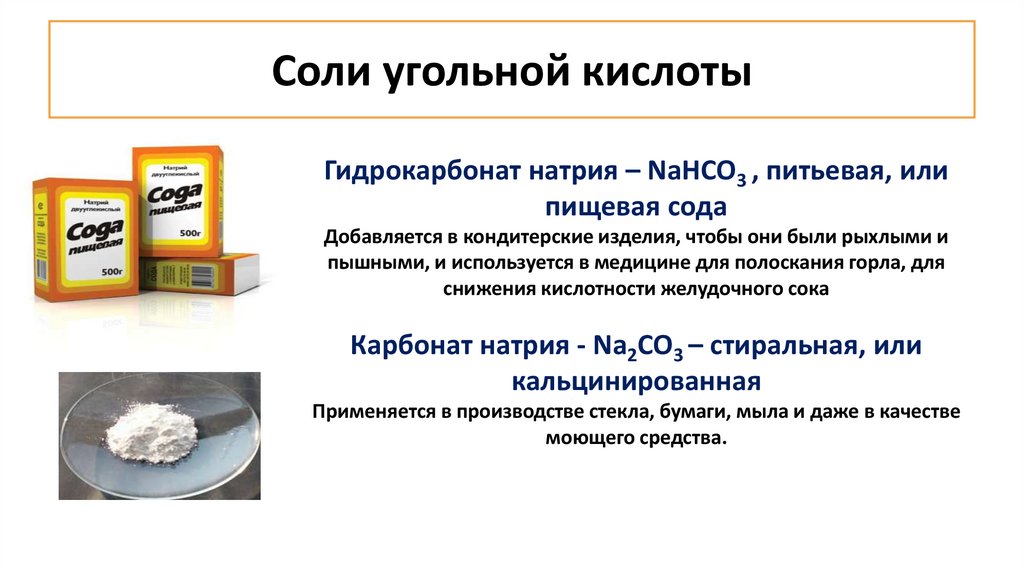 Соли угольной кислоты

Натрий двууглекислый
Сода пищевая
500г

Натрий двууглекислый
Сода пищевая
500г

Гидрокарбонат натрия – $NaHCO_3$ , питьевая, или пищевая сода

Добавляется в кондитерские изделия, чтобы они были рыхлыми и пышными, и используется в медицине для полоскания горла, для снижения кислотности желудочного сока

Карбонат натрия - $Na_2CO_3$ – стиральная, или кальцинированная

Применяется в производстве стекла, бумаги, мыла и даже в качестве моющего средства.